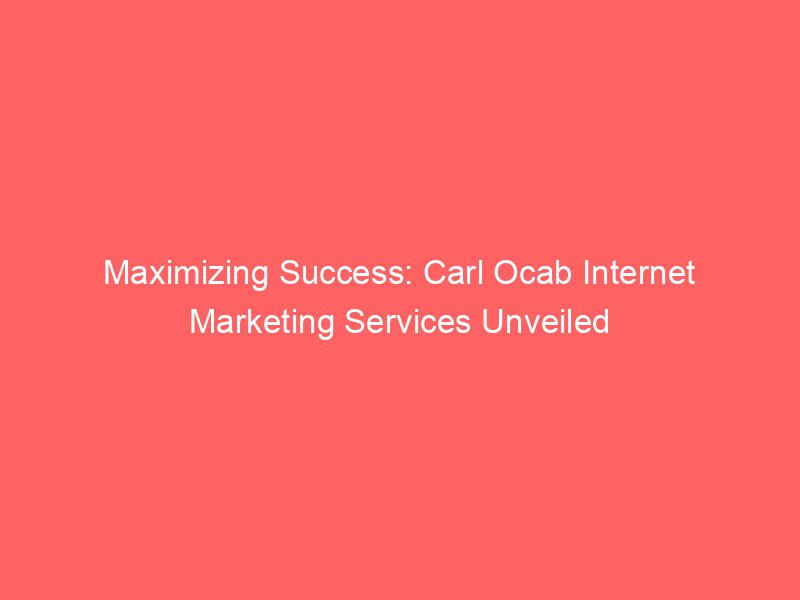 Maximizing Success: Carl Ocab Internet Marketing Services Unveiled